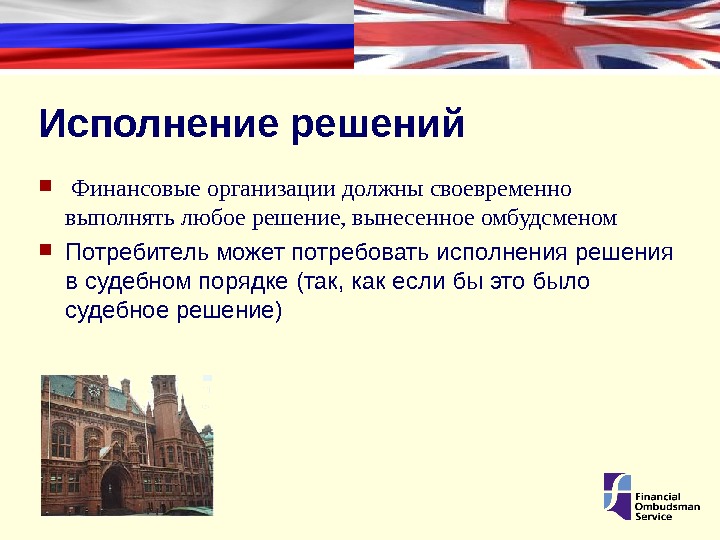 Исполнение решений

Финансовые организации должны своевременно выполнять любое решение, вынесенное омбудсменом

Потребитель может потребовать исполнения решения в судебном порядке (так, как если бы это было судебное решение)

Financial Ombudsman Service